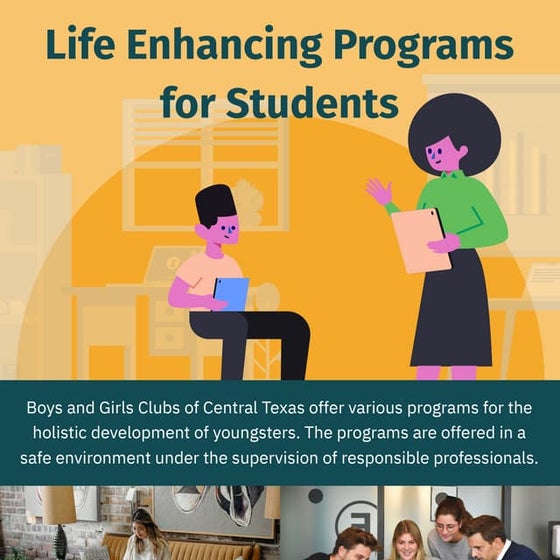 Life Enhancing Programs for Students

Boys and Girls Clubs of Central Texas offer various programs for the holistic development of youngsters. The programs are offered in a safe environment under the supervision of responsible professionals.